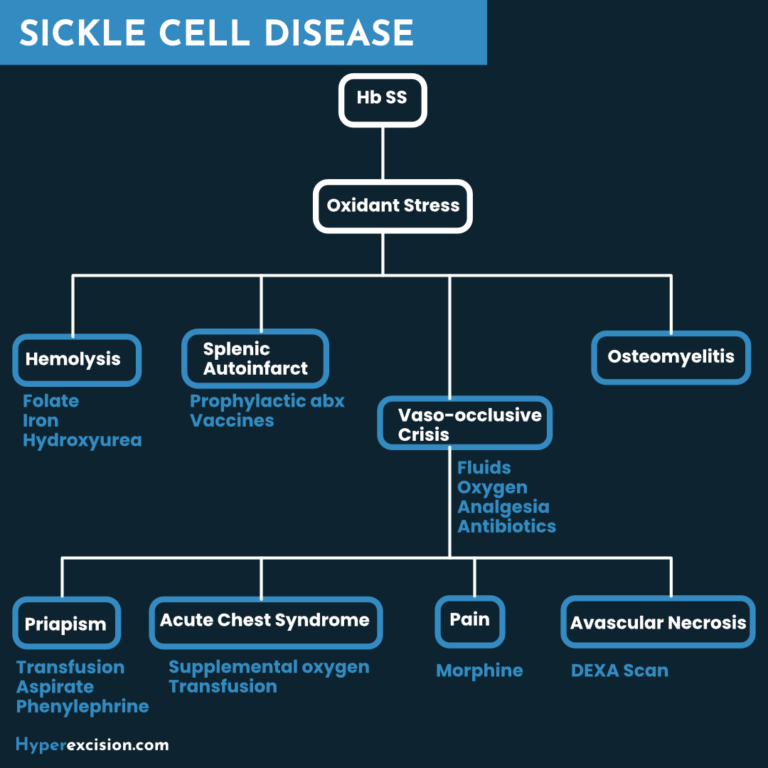 SICKLE CELL DISEASE

Hb SS

Oxidant Stress

Hemolysis
Folate
Iron
Hydroxyurea

Splenic Autoinfarct
Prophylactic abx
Vaccines

Vaso-occlusive Crisis
Fluids
Oxygen
Analgesia
Antibiotics

Osteomyelitis

Priapism
Transfusion
Aspirate
Phenylephrine

Acute Chest Syndrome
Supplemental oxygen
Transfusion

Pain
Morphine

Avascular Necrosis
DEXA Scan

Hyperexcision.com